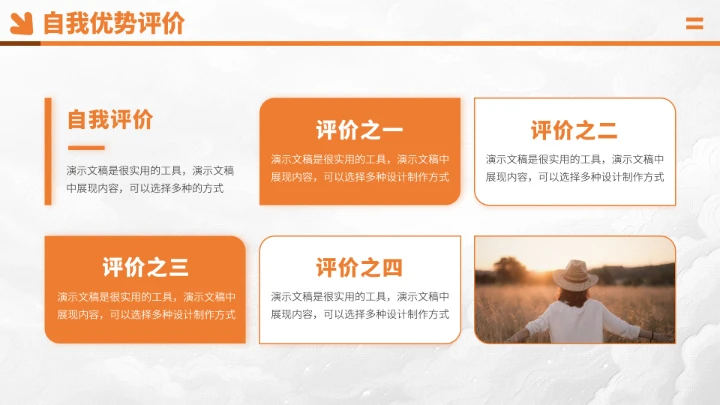 自我优势评价

自我评价

演示文稿是很实用的工具，演示文稿中展现内容，可以选择多种的方式

评价之一

演示文稿是很实用的工具，演示文稿中展现内容，可以选择多种设计制作方式

评价之二

演示文稿是很实用的工具，演示文稿中展现内容，可以选择多种设计制作方式

评价之三

演示文稿是很实用的工具，演示文稿中展现内容，可以选择多种设计制作方式

评价之四

演示文稿是很实用的工具，演示文稿中展现内容，可以选择多种设计制作方式